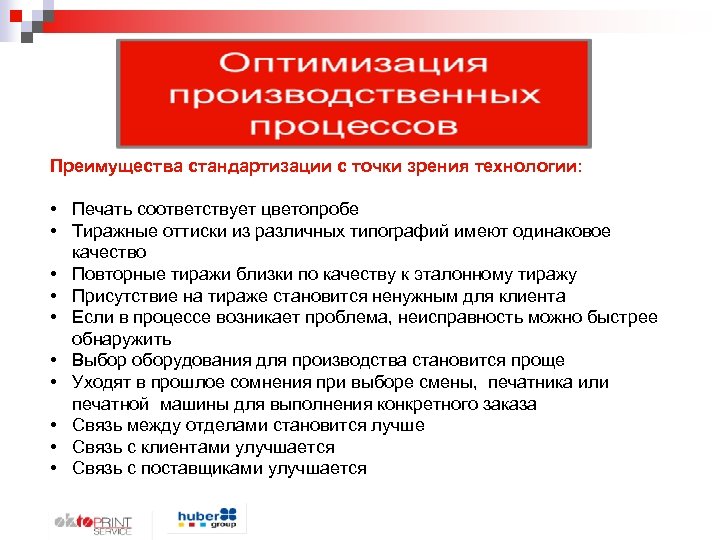 Оптимизация производственных процессов

Преимущества стандартизации с точки зрения технологии:

• Печать соответствует цветопробе
• Тиражные оттиски из различных типографий имеют одинаковое качество
• Повторные тиражи близки по качеству к эталонному тиражу
• Присутствие на тираже становится ненужным для клиента
• Если в процессе возникает проблема, неисправность можно быстрее обнаружить
• Выбор оборудования для производства становится проще
• Уходят в прошлое сомнения при выборе смены, печатника или печатной машины для выполнения конкретного заказа
• Связь между отделами становится лучше
• Связь с клиентами улучшается
• Связь с поставщиками улучшается

oktoPRINT SERVICE

huber group